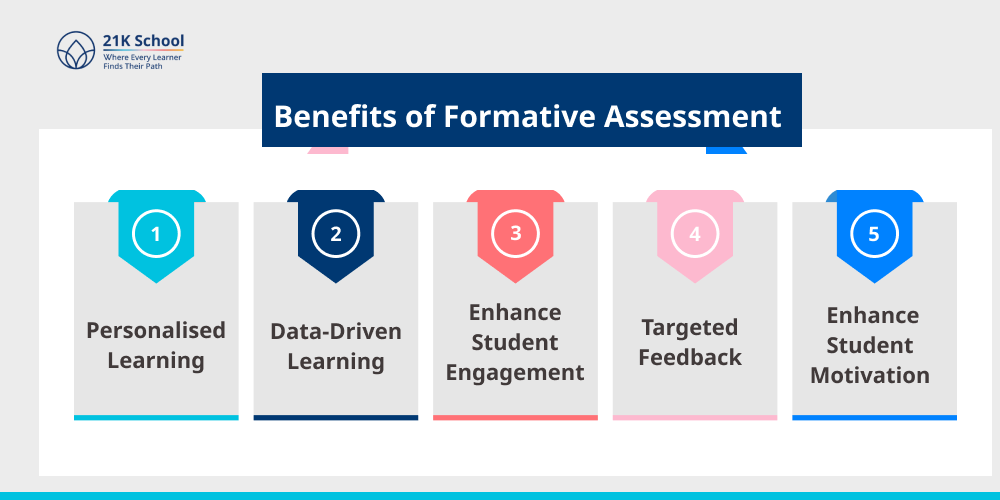 21K School
Where Every Learner Finds Their Path

Benefits of Formative Assessment

1
Personalised Learning

2
Data-Driven Learning

3
Enhance Student Engagement

4
Targeted Feedback

5
Enhance Student Motivation